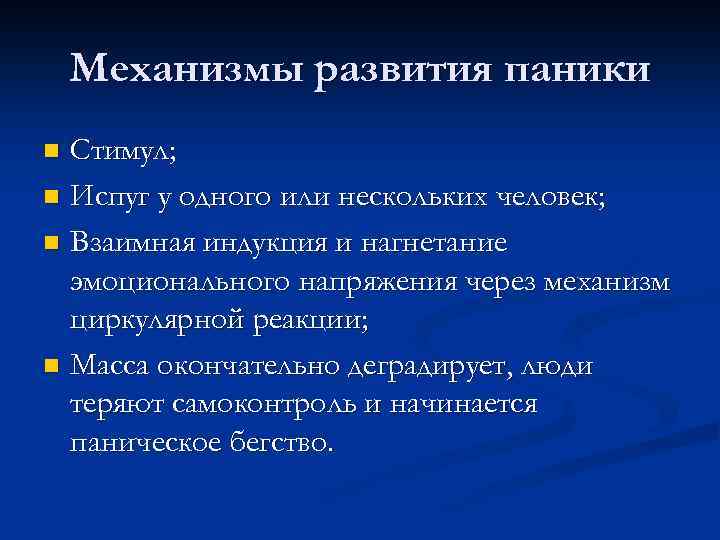 Механизмы развития паники

- Стимул;
- Испуг у одного или нескольких человек;
- Взаимная индукция и нагнетание эмоционального напряжения через механизм циркулярной реакции;
- Масса окончательно деградирует, люди теряют самоконтроль и начинается паническое бегство.